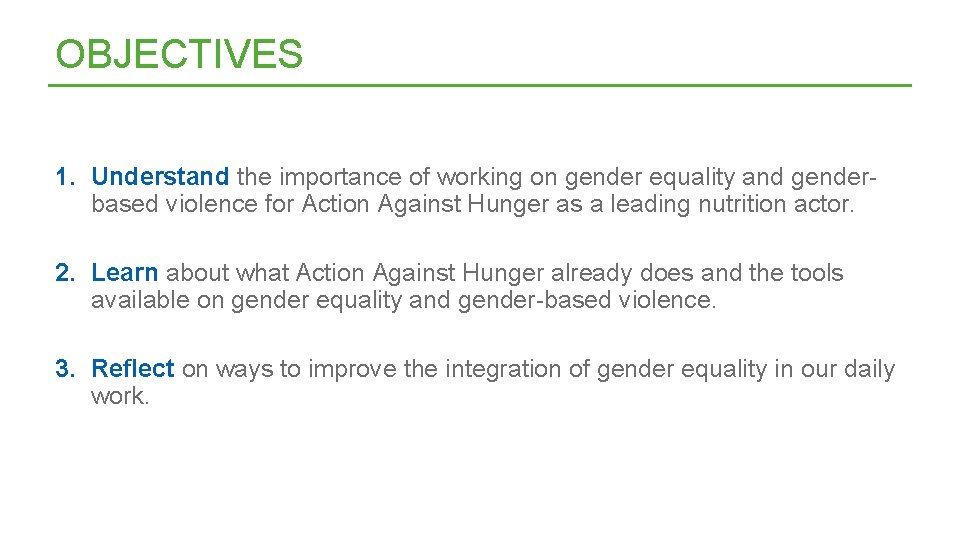 OBJECTIVES

1. Understand the importance of working on gender equality and gender-based violence for Action Against Hunger as a leading nutrition actor.

2. Learn about what Action Against Hunger already does and the tools available on gender equality and gender-based violence.

3. Reflect on ways to improve the integration of gender equality in our daily work.